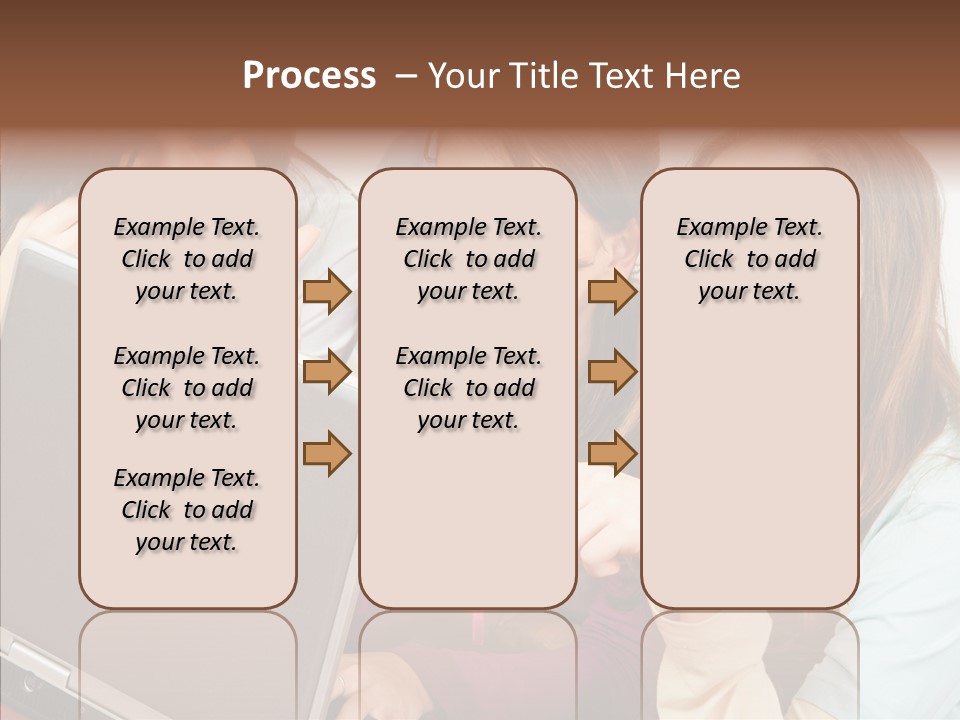 Process – Your Title Text Here

Example Text. Click to add your text.

Example Text. Click to add your text.

Example Text. Click to add your text.

Example Text. Click to add your text.

Example Text. Click to add your text.

Example Text. Click to add your text.